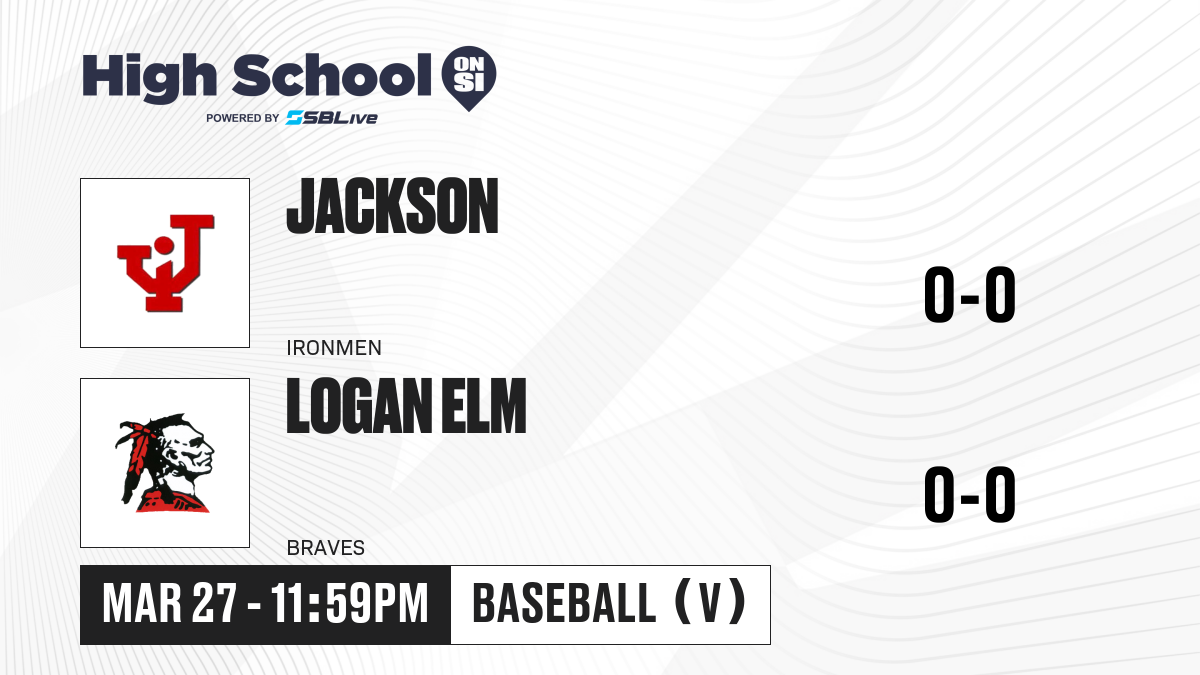 High School ON SI
POWERED BY SBLive

JACKSON
IRONMEN
0-0

LOGAN ELM
BRAVES
0-0

MAR 27 - 11:59PM
BASEBALL (V)